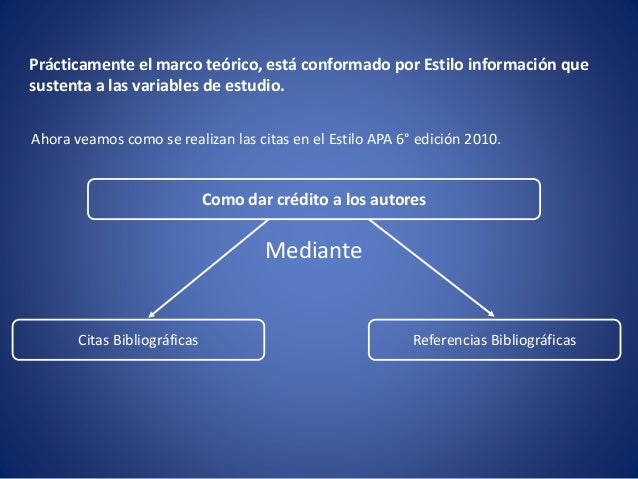 Prácticamente el marco teórico, está conformado por Estilo información que sustenta a las variables de estudio.

Ahora veamos como se realizan las citas en el Estilo APA 6° edición 2010.

Como dar crédito a los autores

Mediante

Citas Bibliográficas

Referencias Bibliográficas